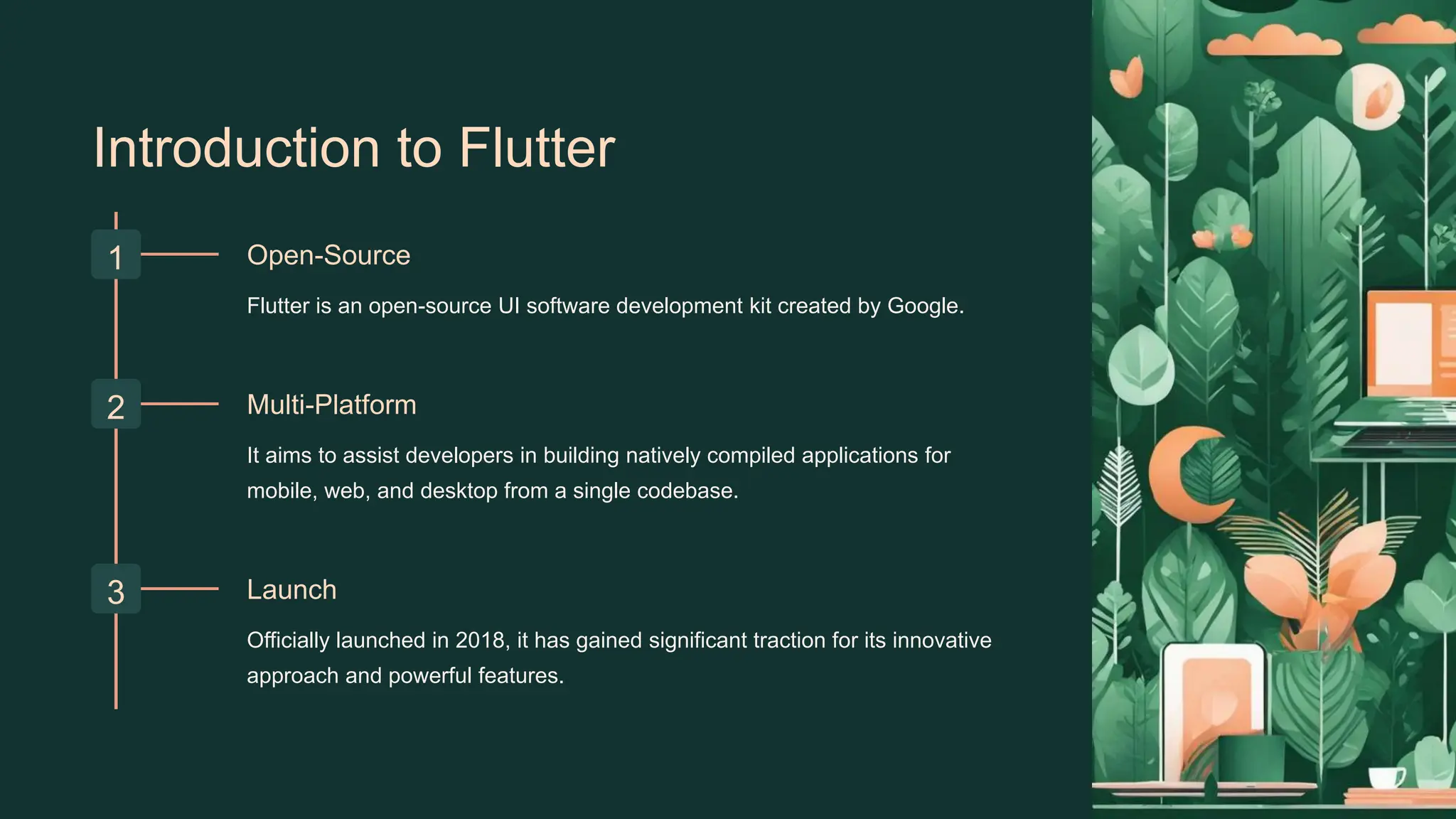 Introduction to Flutter

1

Open-Source

Flutter is an open-source UI software development kit created by Google.

2

Multi-Platform

It aims to assist developers in building natively compiled applications for mobile, web, and desktop from a single codebase.

3

Launch

Officially launched in 2018, it has gained significant traction for its innovative approach and powerful features.